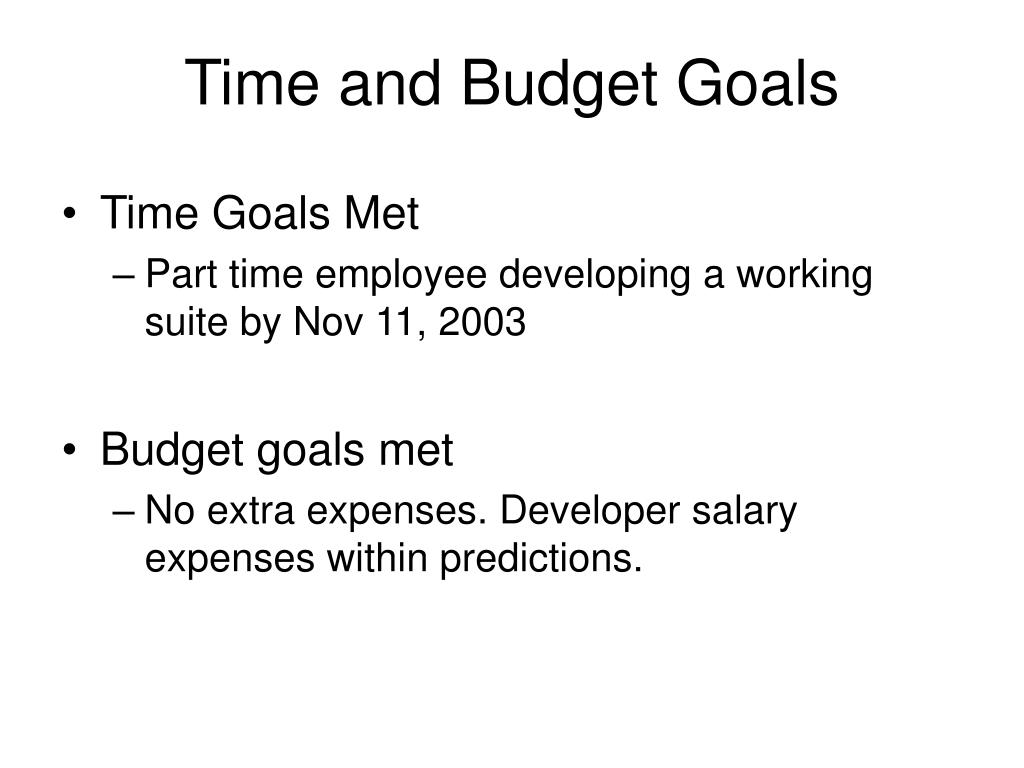 Time and Budget Goals

• Time Goals Met
– Part time employee developing a working suite by Nov 11, 2003

• Budget goals met
– No extra expenses. Developer salary expenses within predictions.